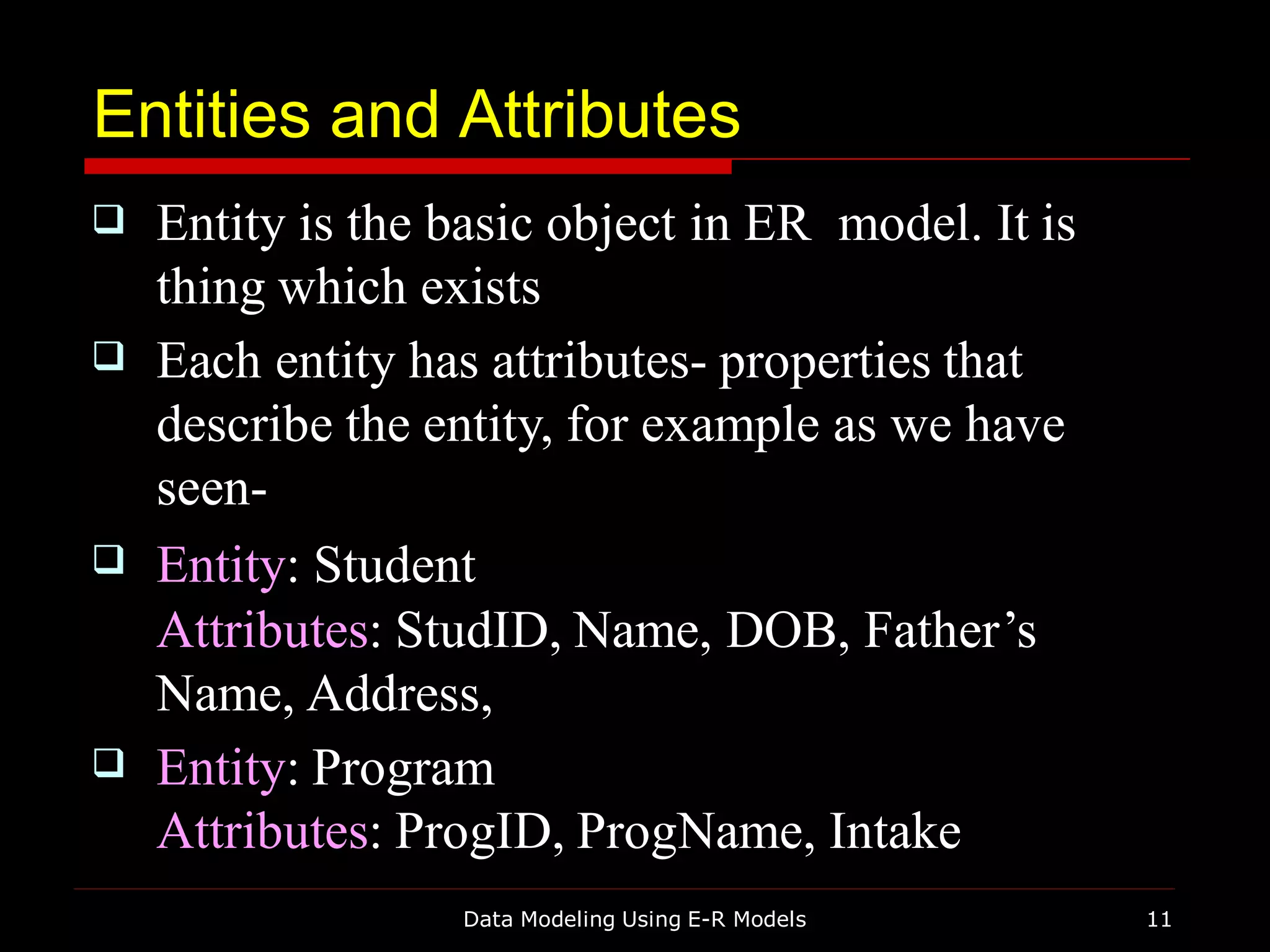 Entities and Attributes

❑ Entity is the basic object in ER model. It is thing which exists

❑ Each entity has attributes- properties that describe the entity, for example as we have seen-

❑ Entity: Student
Attributes: StudID, Name, DOB, Father’s Name, Address,

❑ Entity: Program
Attributes: ProgID, ProgName, Intake

Data Modeling Using E-R Models

11